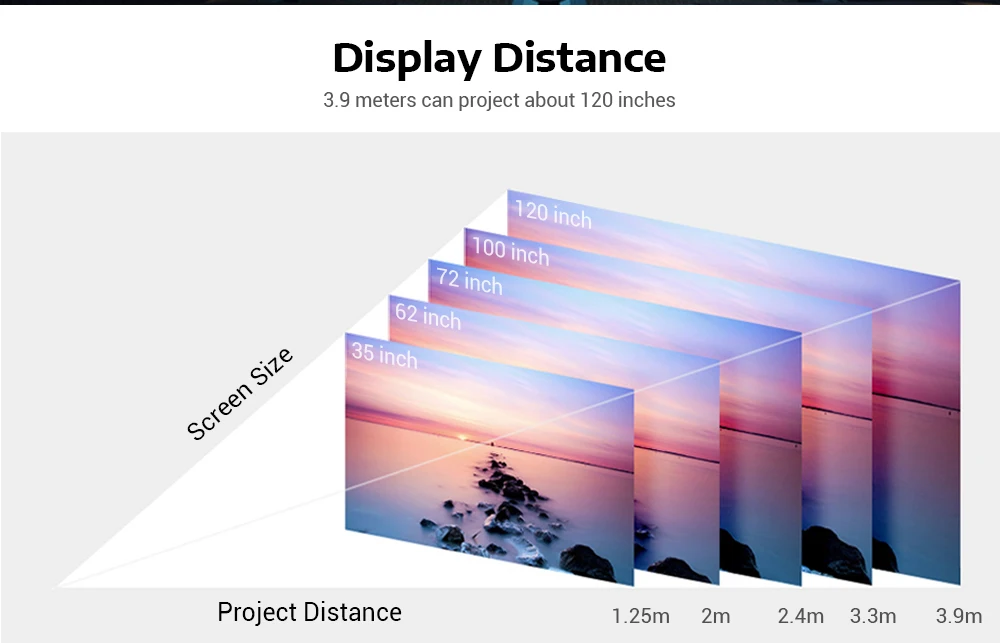 Display Distance
3.9 meters can project about 120 inches

120 inch
100 inch
72 inch
62 inch
35 inch

Screen Size

Project Distance
1.25m 2m 2.4m 3.3m 3.9m